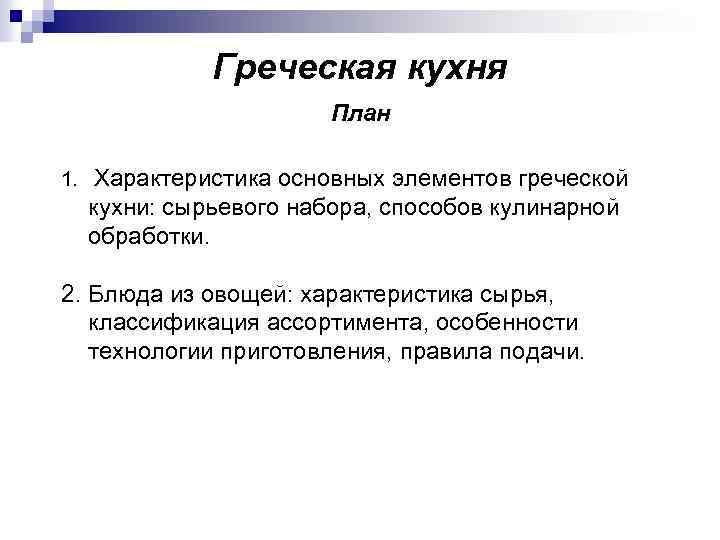 Греческая кухня

План

1. Характеристика основных элементов греческой кухни: сырьевого набора, способов кулинарной обработки.

2. Блюда из овощей: характеристика сырья, классификация ассортимента, особенности технологии приготовления, правила подачи.